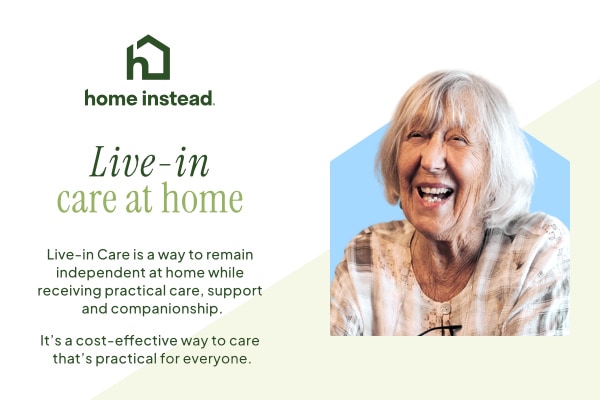 home instead.

Live-in care at home

Live-in Care is a way to remain independent at home while receiving practical care, support and companionship.

It's a cost-effective way to care that's practical for everyone.